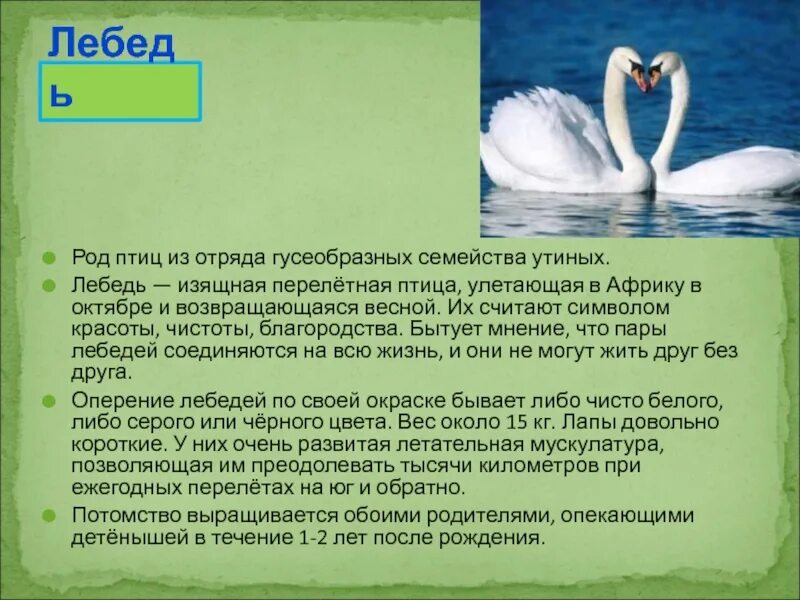 Лебед
ь

Род птиц из отряда гусеобразных семейства утиных.

Лебедь — изящная перелётная птица, улетающая в Африку в октябре и возвращающаяся весной. Их считают символом красоты, чистоты, благородства. Бытует мнение, что пары лебедей соединяются на всю жизнь, и они не могут жить друг без друга.

Оперение лебедей по своей окраске бывает либо чисто белого, либо серого или чёрного цвета. Вес около 15 кг. Лапы довольно короткие. У них очень развитая летательная мускулатура, позволяющая им преодолевать тысячи километров при ежегодных перелётах на юг и обратно.

Потомство выращивается обоими родителями, опекающими детёнышей в течение 1-2 лет после рождения.